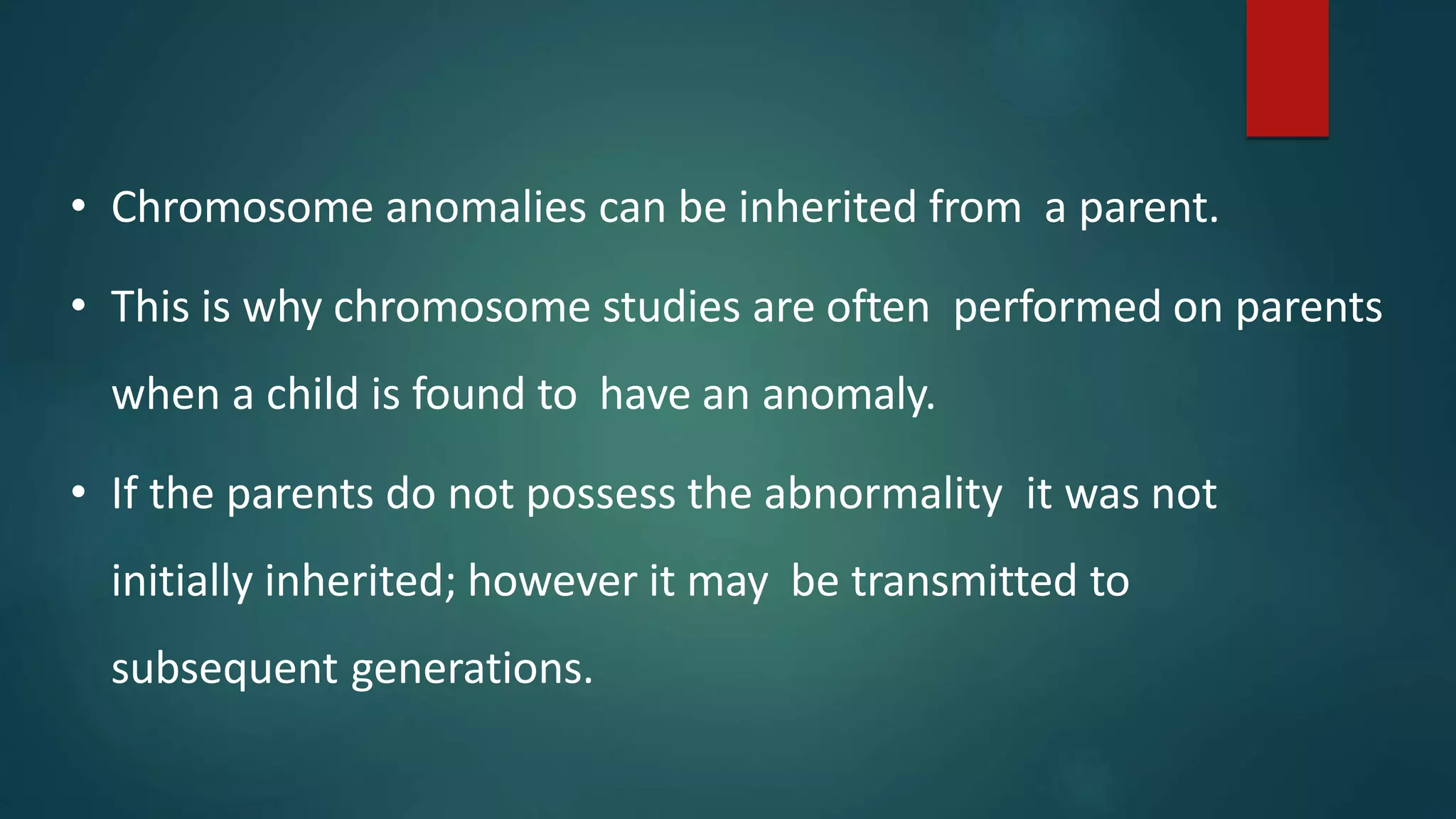 • Chromosome anomalies can be inherited from a parent.

• This is why chromosome studies are often performed on parents when a child is found to have an anomaly.

• If the parents do not possess the abnormality it was not initially inherited; however it may be transmitted to subsequent generations.